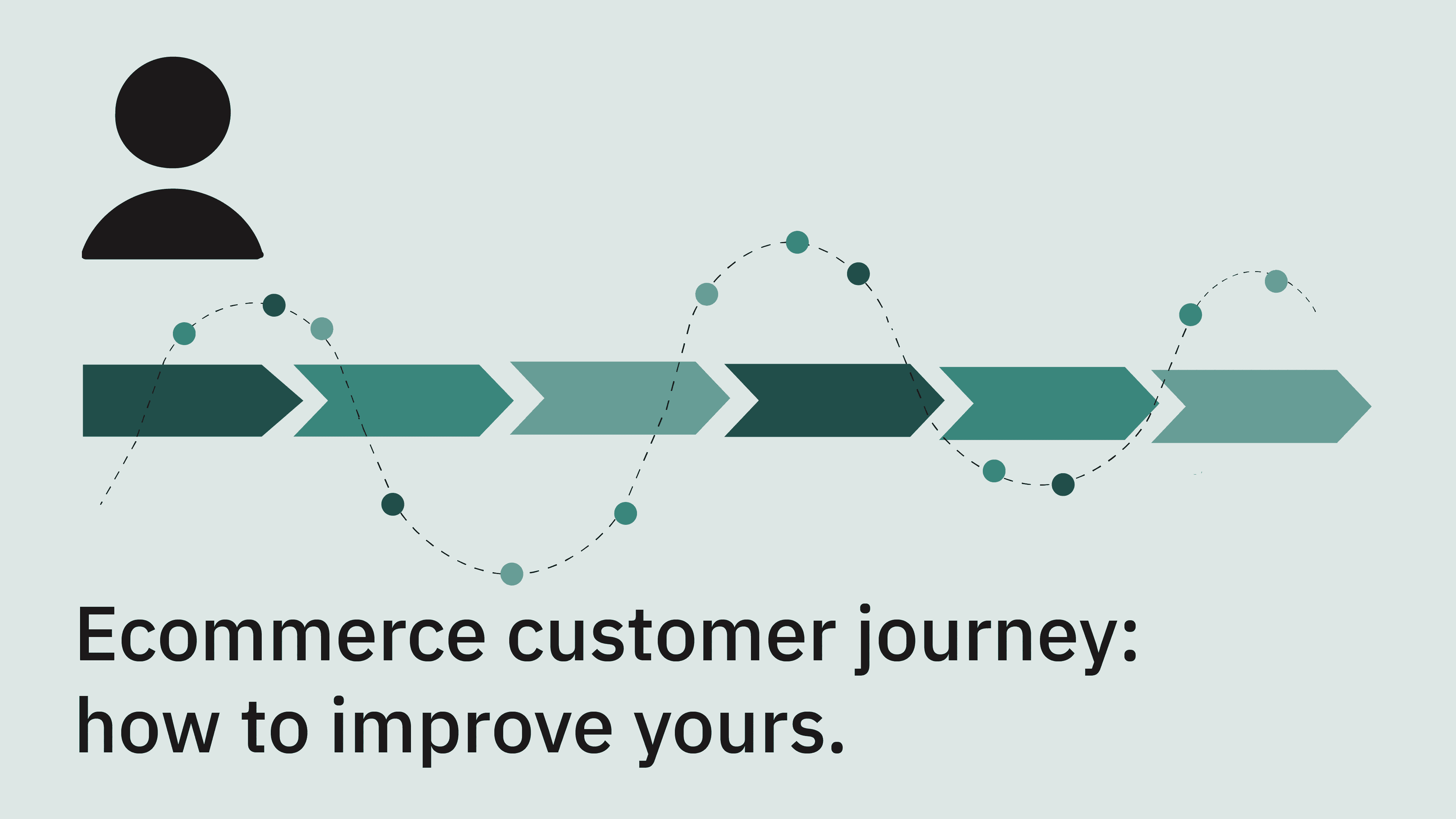 Ecommerce customer journey:
how to improve yours.